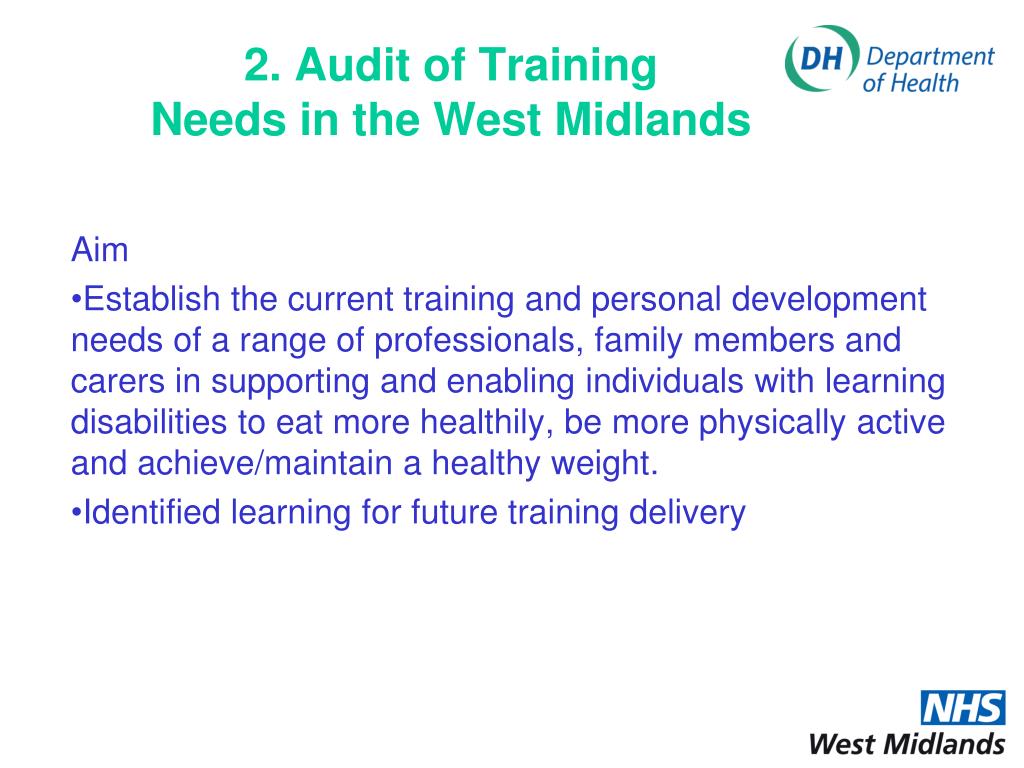 2. Audit of Training
Needs in the West Midlands

DH Department of Health

Aim

•Establish the current training and personal development needs of a range of professionals, family members and carers in supporting and enabling individuals with learning disabilities to eat more healthily, be more physically active and achieve/maintain a healthy weight.

•Identified learning for future training delivery

NHS
West Midlands